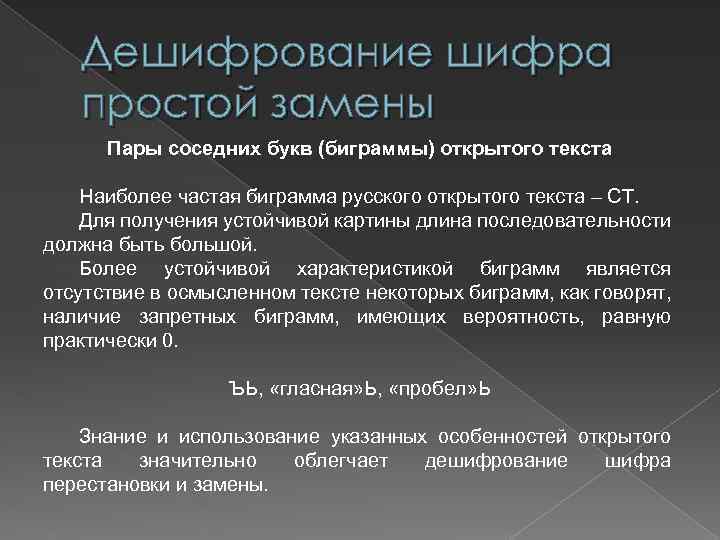 Дешифрование шифра простой замены

Пары соседних букв (биграммы) открытого текста

Наиболее частая биграмма русского открытого текста – СТ.

Для получения устойчивой картины длина последовательности должна быть большой.

Более устойчивой характеристикой биграмм является отсутствие в осмысленном тексте некоторых биграмм, как говорят, наличие запретных биграмм, имеющих вероятность, равную практически 0.

ЪЬ, «гласная»Ь, «пробел»Ь

Знание и использование указанных особенностей открытого текста значительно облегчает дешифрование шифра перестановки и замены.